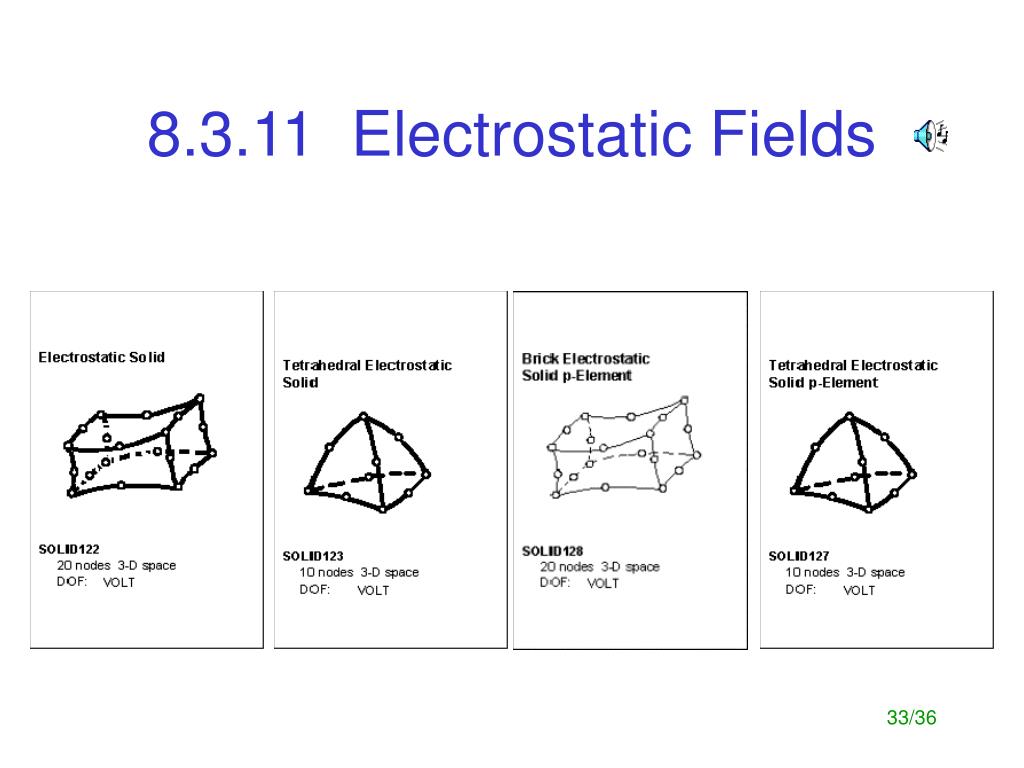 8.3.11 Electrostatic Fields

Electrostatic Solid

SOLID122
20 nodes 3-D space
DOF: VOLT

Tetrahedral Electrostatic Solid

SOLID123
10 nodes 3-D space
DOF: VOLT

Brick Electrostatic Solid p-Element

SOLID128
20 nodes 3-D space
DOF: VOLT

Tetrahedral Electrostatic Solid p-Element

SOLID127
10 nodes 3-D space
DOF: VOLT

33/36